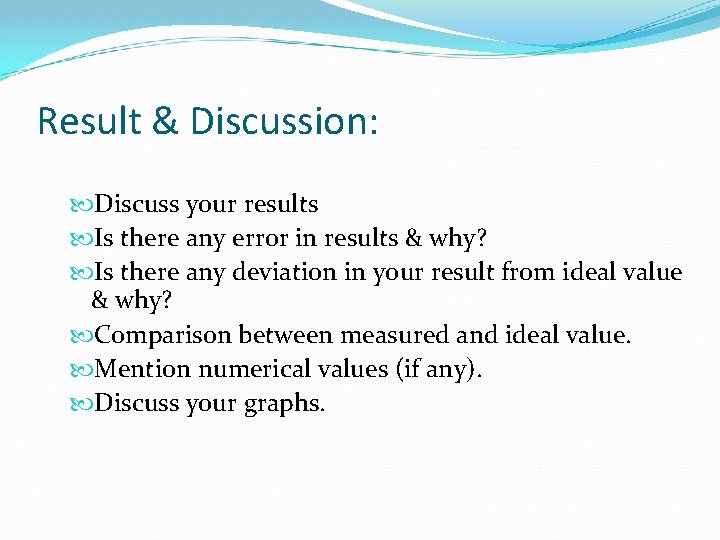 Result & Discussion:

Discuss your results
Is there any error in results & why?
Is there any deviation in your result from ideal value & why?
Comparison between measured and ideal value.
Mention numerical values (if any).
Discuss your graphs.